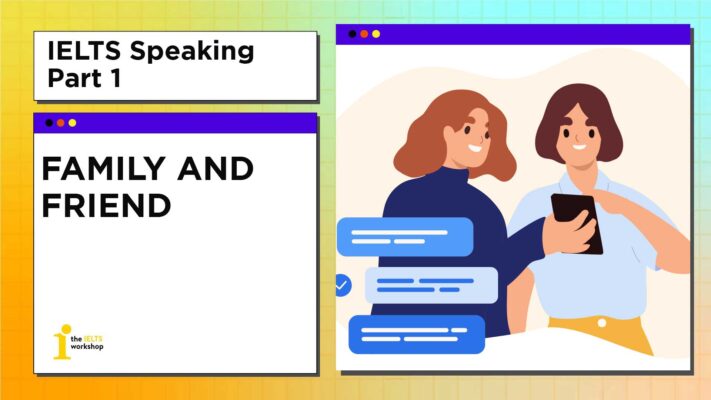 IELTS Speaking Part 1

FAMILY AND FRIEND

the IELTS workshop